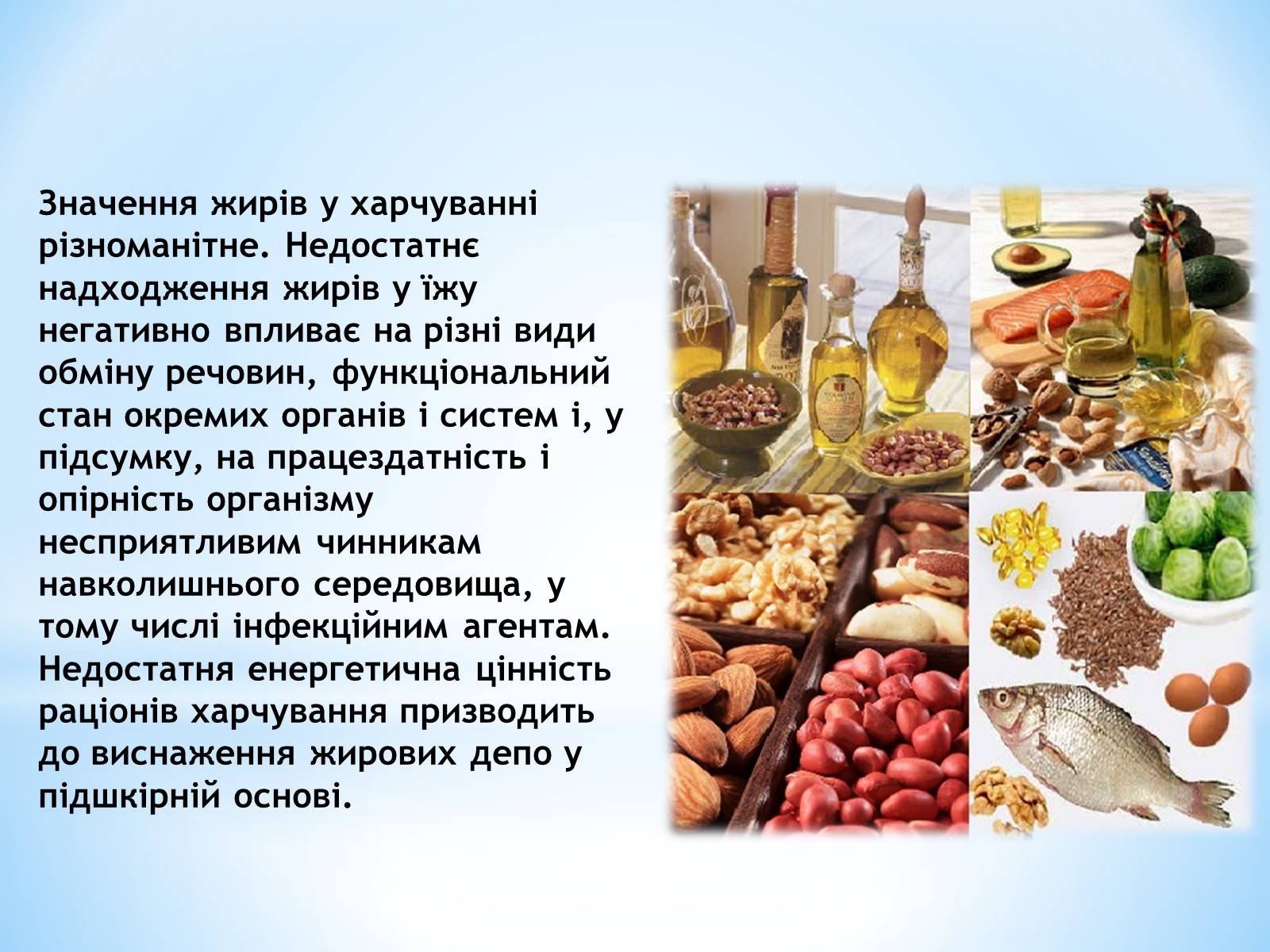 Значення жирів у харчуванні різноманітне. Недостатнє надходження жирів у їжу негативно впливає на різні види обміну речовин, функціональний стан окремих органів і систем і, у підсумку, на працездатність і опірність організму несприятливим чинникам навколишнього середовища, у тому числі інфекційним агентам. Недостатня енергетична цінність раціонів харчування призводить до виснаження жирових депо у підшкірній основі.